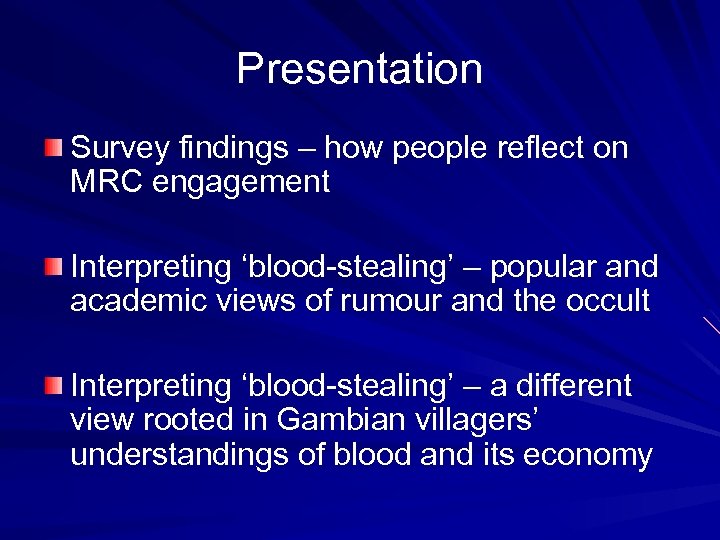 Presentation

Survey findings – how people reflect on MRC engagement

Interpreting ‘blood-stealing’ – popular and academic views of rumour and the occult

Interpreting ‘blood-stealing’ – a different view rooted in Gambian villagers’ understandings of blood and its economy